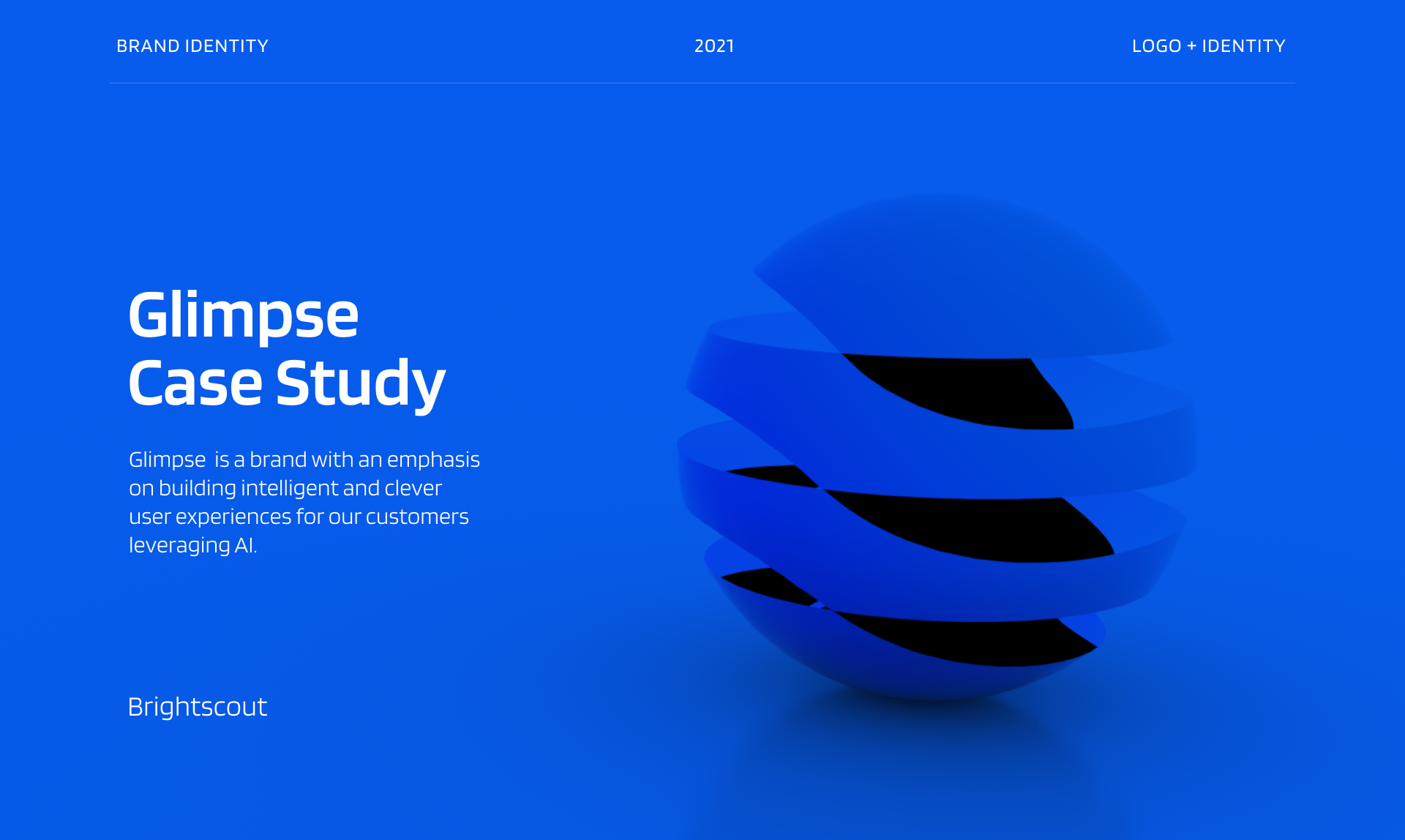 BRAND IDENTITY 2021 LOGO + IDENTITY

Glimpse
Case Study

Glimpse is a brand with an emphasis on building intelligent and clever user experiences for our customers leveraging AI.

Brightscout